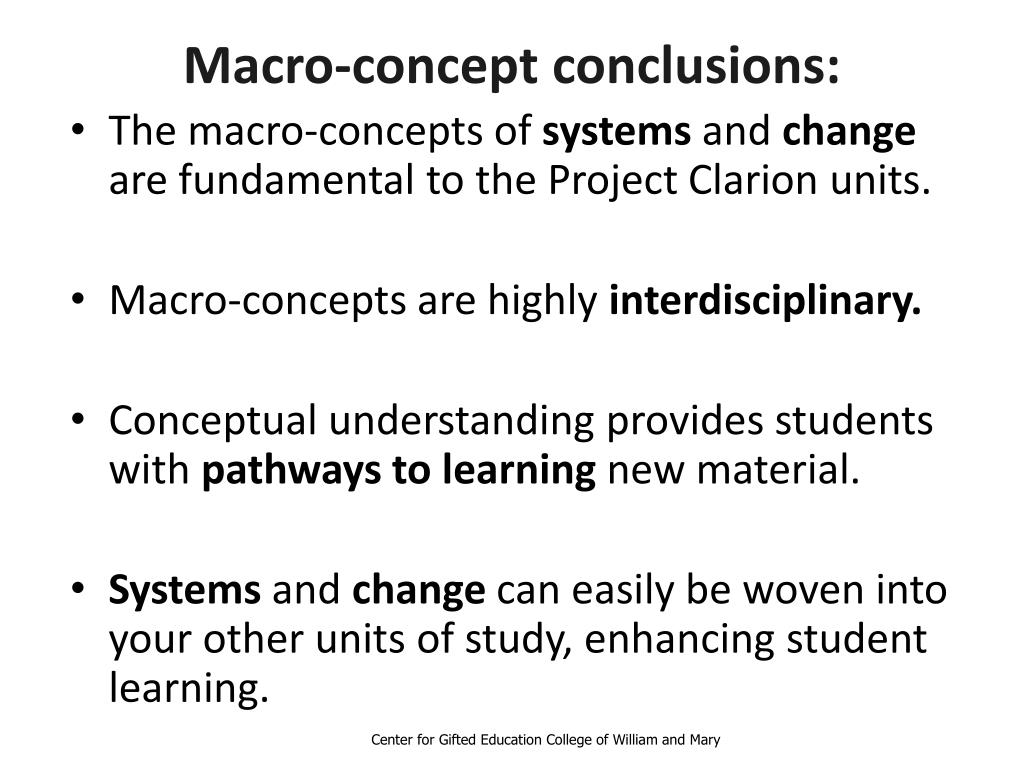 Macro-concept conclusions:

• The macro-concepts of systems and change are fundamental to the Project Clarion units.

• Macro-concepts are highly interdisciplinary.

• Conceptual understanding provides students with pathways to learning new material.

• Systems and change can easily be woven into your other units of study, enhancing student learning.

Center for Gifted Education College of William and Mary